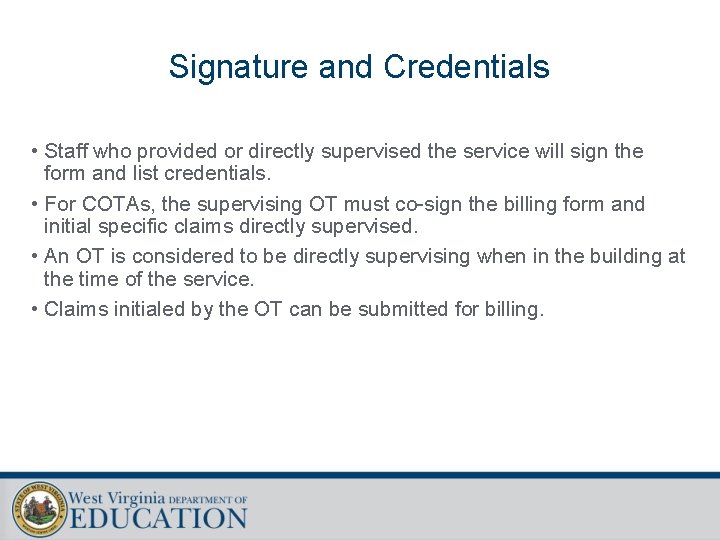 Signature and Credentials

• Staff who provided or directly supervised the service will sign the form and list credentials.

• For COTAs, the supervising OT must co-sign the billing form and initial specific claims directly supervised.

• An OT is considered to be directly supervising when in the building at the time of the service.

• Claims initialed by the OT can be submitted for billing.

STATE OF WEST VIRGINIA

West Virginia DEPARTMENT OF EDUCATION